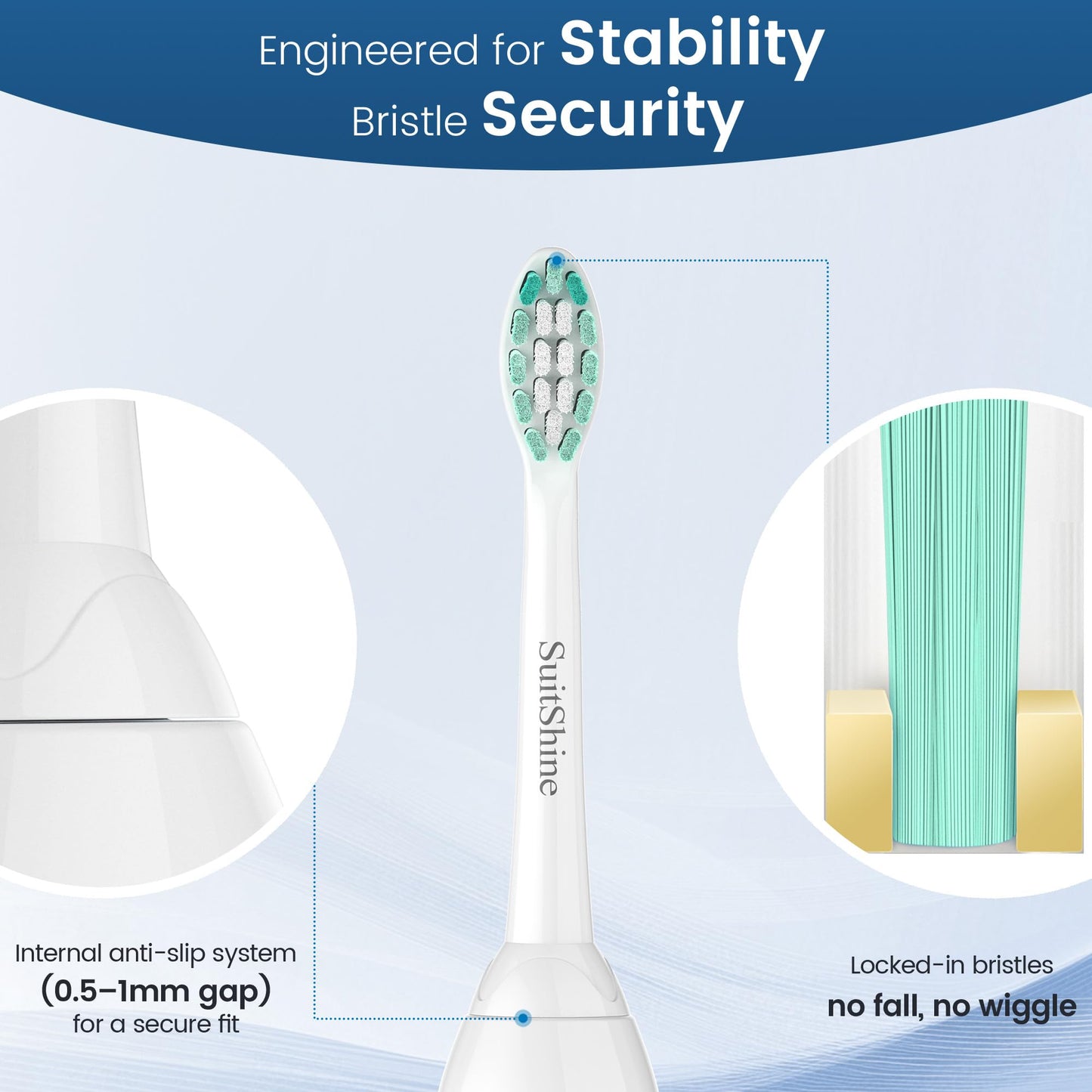 Engineered for Stability
Bristle Security

SuitShine

Internal anti-slip system
(0.5–1mm gap)
for a secure fit

Locked-in bristles
no fall, no wiggle